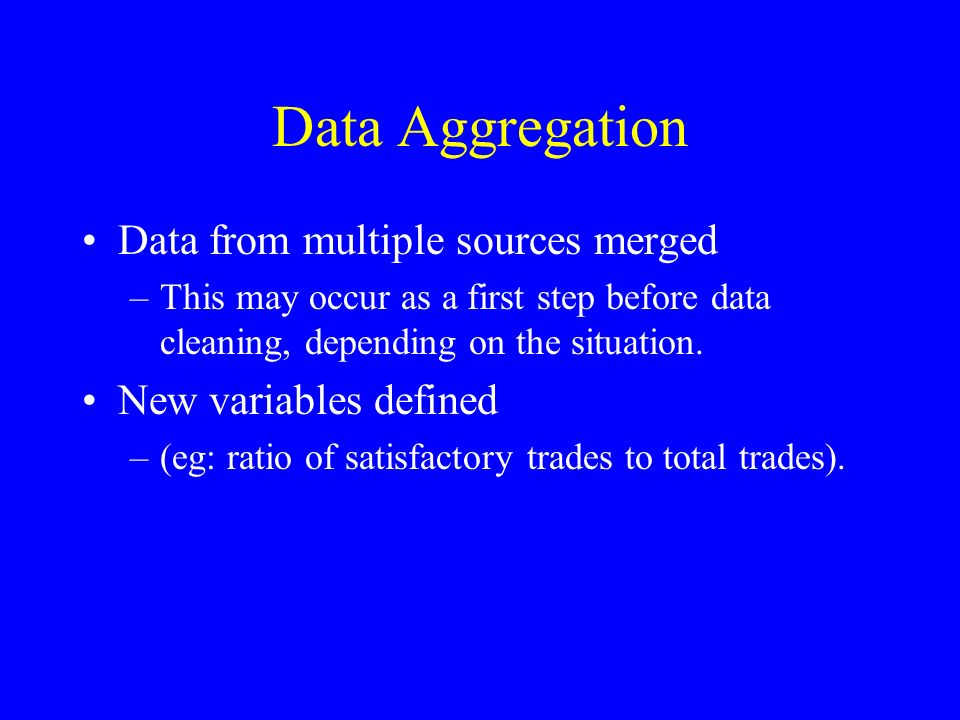 Data Aggregation

• Data from multiple sources merged
– This may occur as a first step before data cleaning, depending on the situation.
• New variables defined
– (eg: ratio of satisfactory trades to total trades).